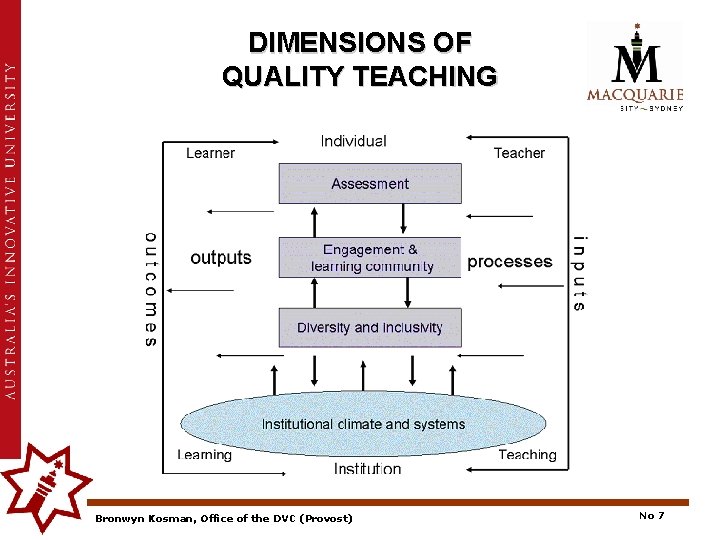 AUSTRALIA'S INNOVATIVE UNIVERSITY

DIMENSIONS OF QUALITY TEACHING

MACQUARIE
CITY ~ SYDNEY

Individual

Learner

Teacher

Assessment

outcomes

outputs

Engagement & learning community

processes

inputs

Diversity and inclusivity

Institutional climate and systems

Learning

Teaching

Institution

Bronwyn Kosman, Office of the DVC (Provost)

No 7